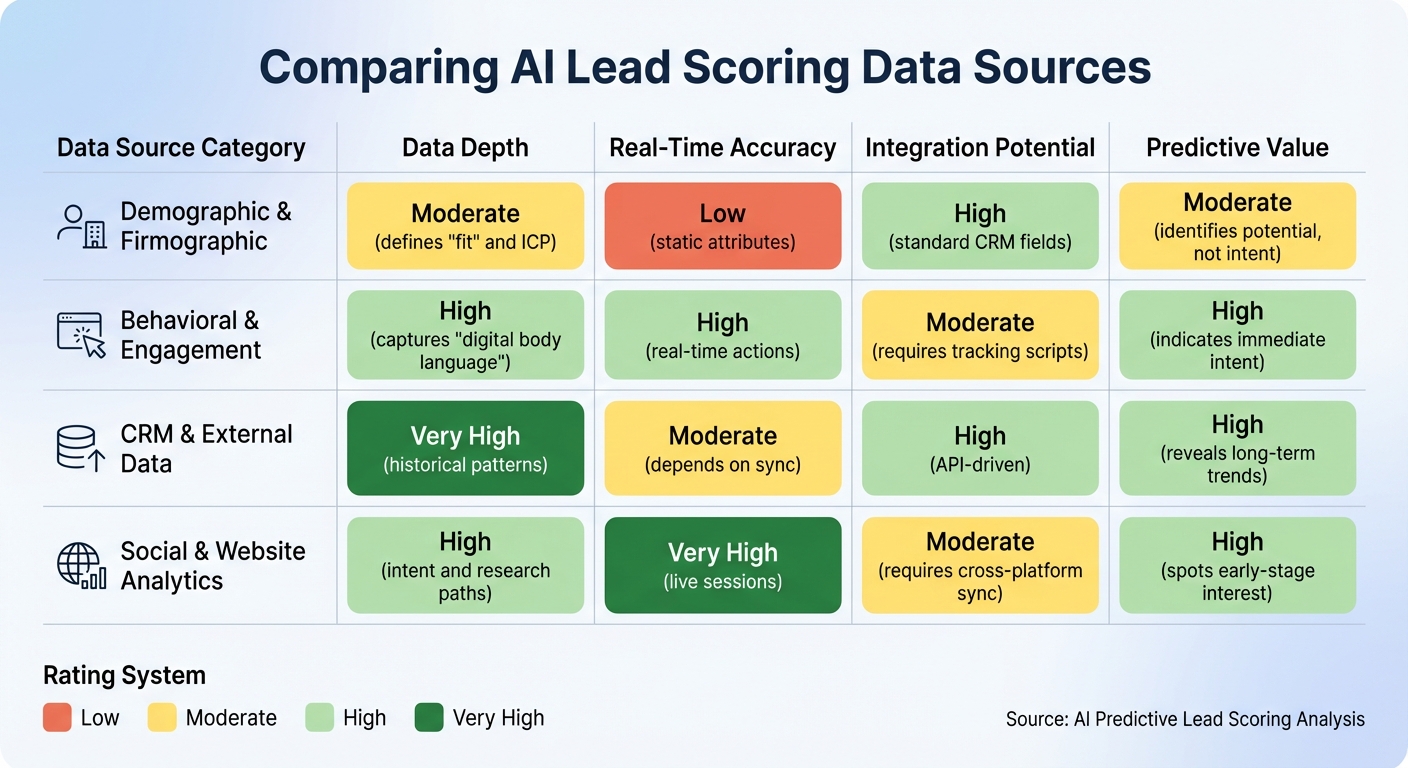 Comparing AI Lead Scoring Data Sources

| Data Source Category | Data Depth | Real-Time Accuracy | Integration Potential | Predictive Value |
|---|---|---|---|---|
| Demographic & Firmographic | Moderate (defines "fit" and ICP) | Low (static attributes) | High (standard CRM fields) | Moderate (identifies potential, not intent) |
| Behavioral & Engagement | High (captures "digital body language") | High (real-time actions) | Moderate (requires tracking scripts) | High (indicates immediate intent) |
| CRM & External Data | Very High (historical patterns) | Moderate (depends on sync) | High (API-driven) | High (reveals long-term trends) |
| Social & Website Analytics | High (intent and research paths) | Very High (live sessions) | Moderate (requires cross-platform sync) | High (spots early-stage interest) |

Rating System
Low Moderate High Very High

Source: AI Predictive Lead Scoring Analysis